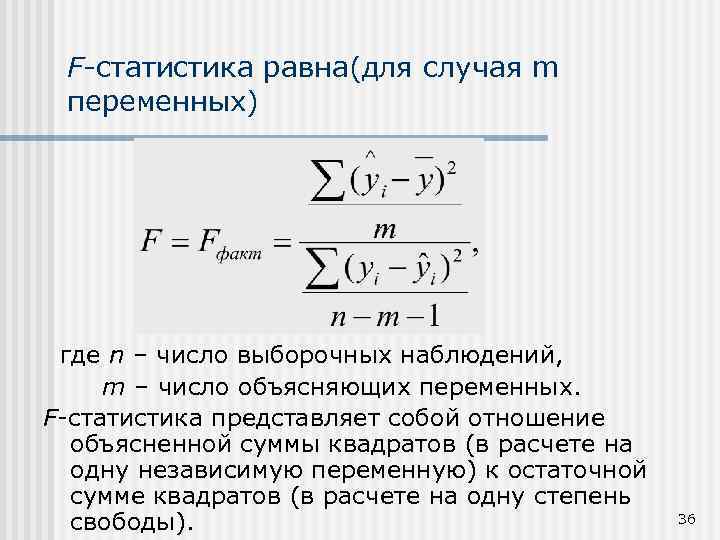 F-статистика равна(для случая m переменных)

$F = F_{факт} = \frac{\frac{\sum(\hat{y}_i - \bar{y})^2}{m}}{\frac{\sum(y_i - \hat{y}_i)^2}{n-m-1}},$

где n – число выборочных наблюдений,

m – число объясняющих переменных.

F-статистика представляет собой отношение объясненной суммы квадратов (в расчете на одну независимую переменную) к остаточной сумме квадратов (в расчете на одну степень свободы).

36